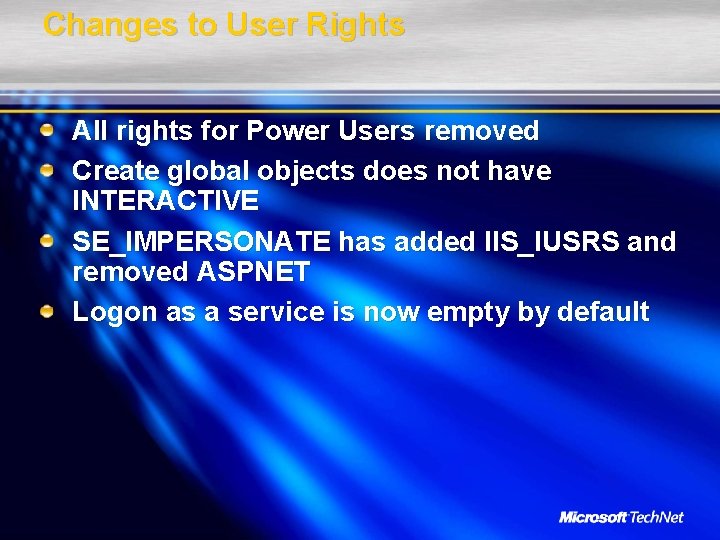 Changes to User Rights

All rights for Power Users removed

Create global objects does not have INTERACTIVE

SE_IMPERSONATE has added IIS_IUSRS and removed ASPNET

Logon as a service is now empty by default

Microsoft TechNet